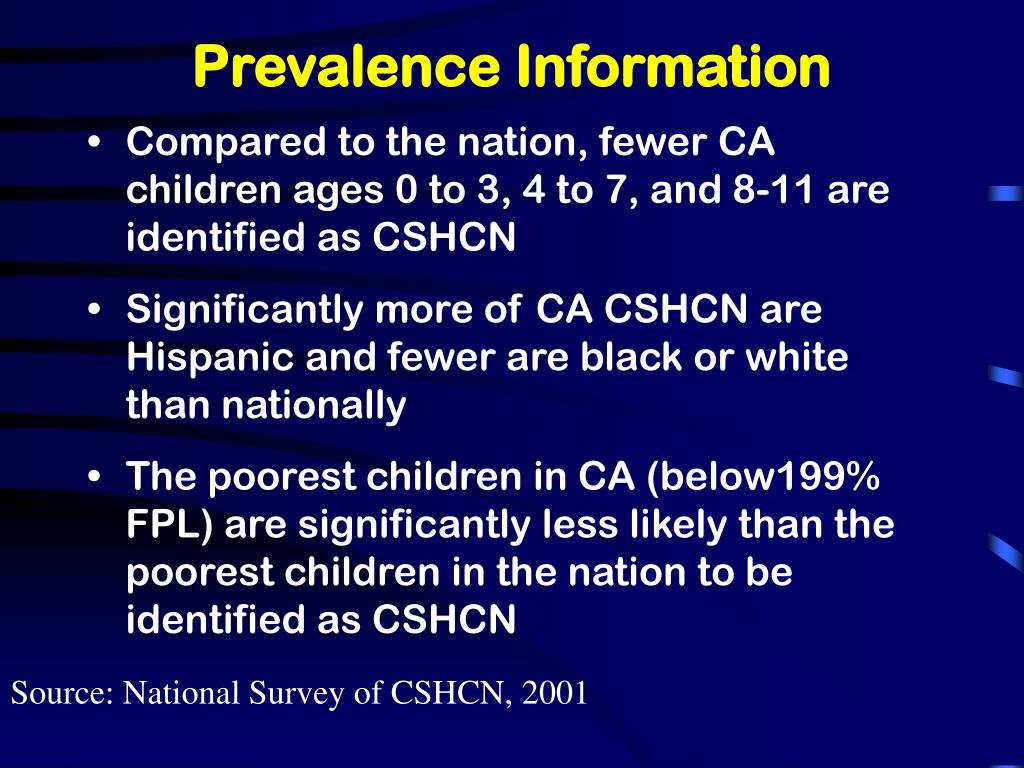 Prevalence Information

• Compared to the nation, fewer CA children ages 0 to 3, 4 to 7, and 8-11 are identified as CSHCN

• Significantly more of CA CSHCN are Hispanic and fewer are black or white than nationally

• The poorest children in CA (below199% FPL) are significantly less likely than the poorest children in the nation to be identified as CSHCN

Source: National Survey of CSHCN, 2001